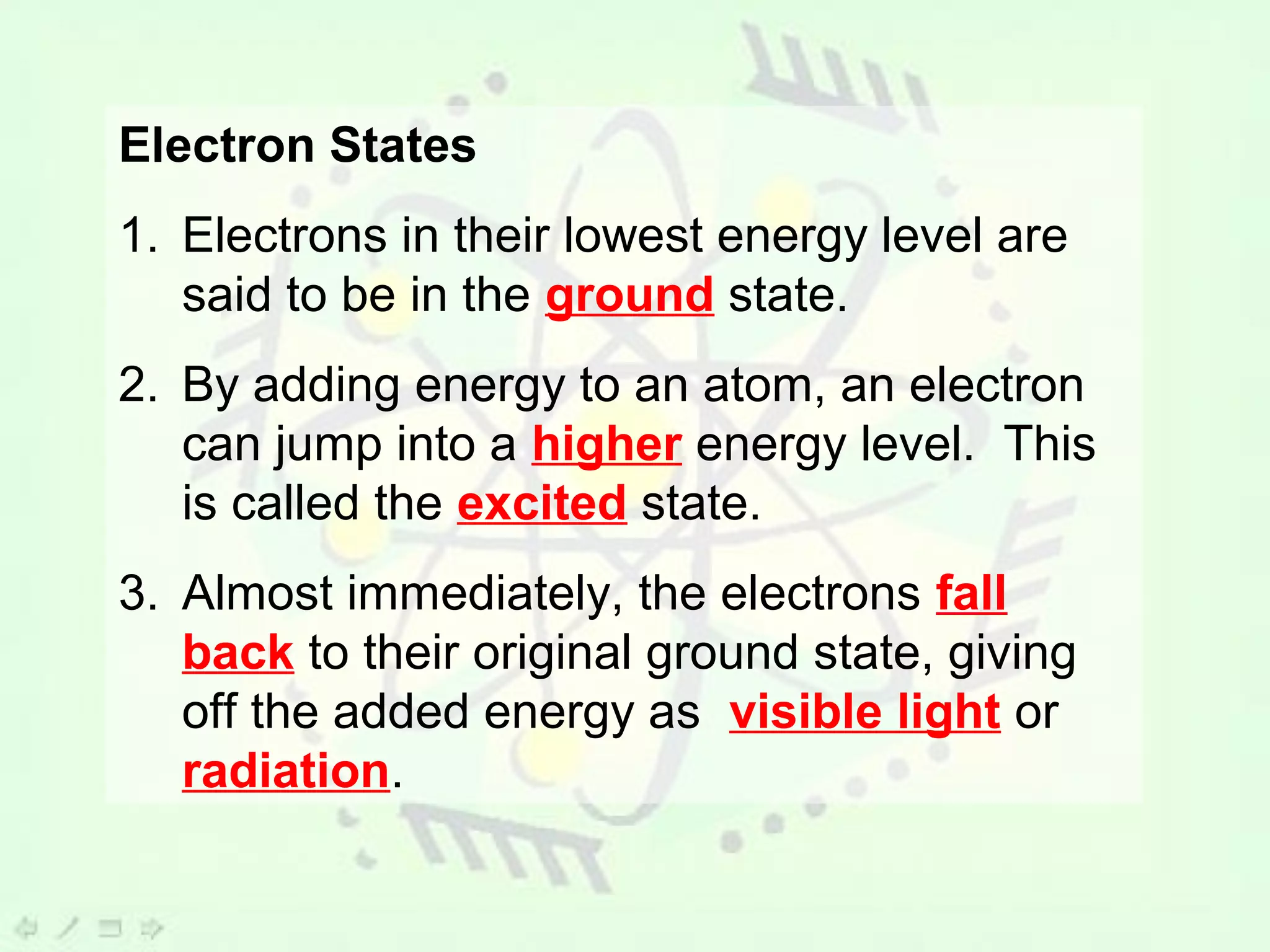 Electron States

1. Electrons in their lowest energy level are said to be in the ground state.

2. By adding energy to an atom, an electron can jump into a higher energy level. This is called the excited state.

3. Almost immediately, the electrons fall back to their original ground state, giving off the added energy as visible light or radiation.